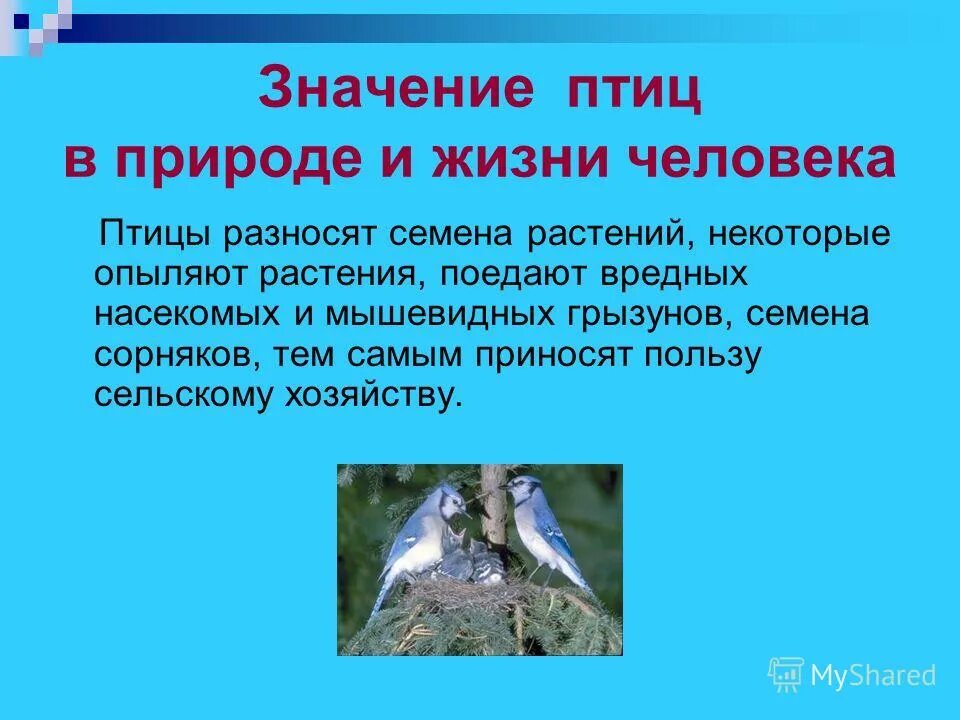 Значение птиц в природе и жизни человека

Птицы разносят семена растений, некоторые опыляют растения, поедают вредных насекомых и мышевидных грызунов, семена сорняков, тем самым приносят пользу сельскому хозяйству.

MyShared